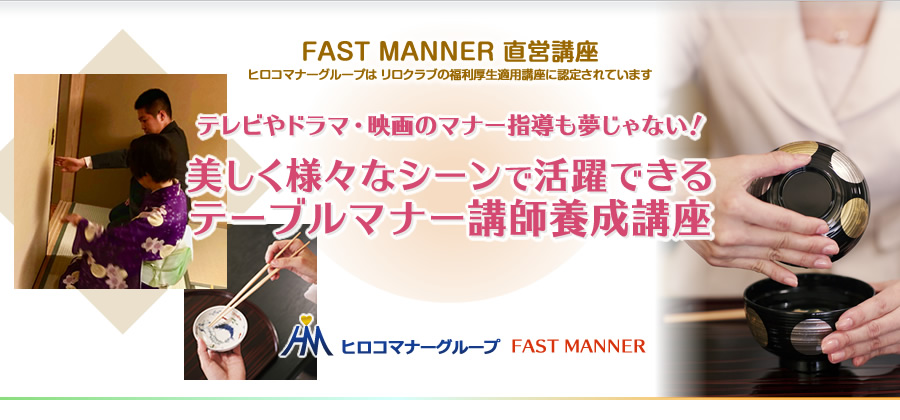 FAST MANNER 直営講座
ヒロコマナーグループは リロクラブの福利厚生適用講座に認定されています

テレビやドラマ・映画のマナー指導も夢じゃない!
美しく様々なシーンで活躍できる
テーブルマナー講師養成講座

HM ヒロコマナーグループ FAST MANNER